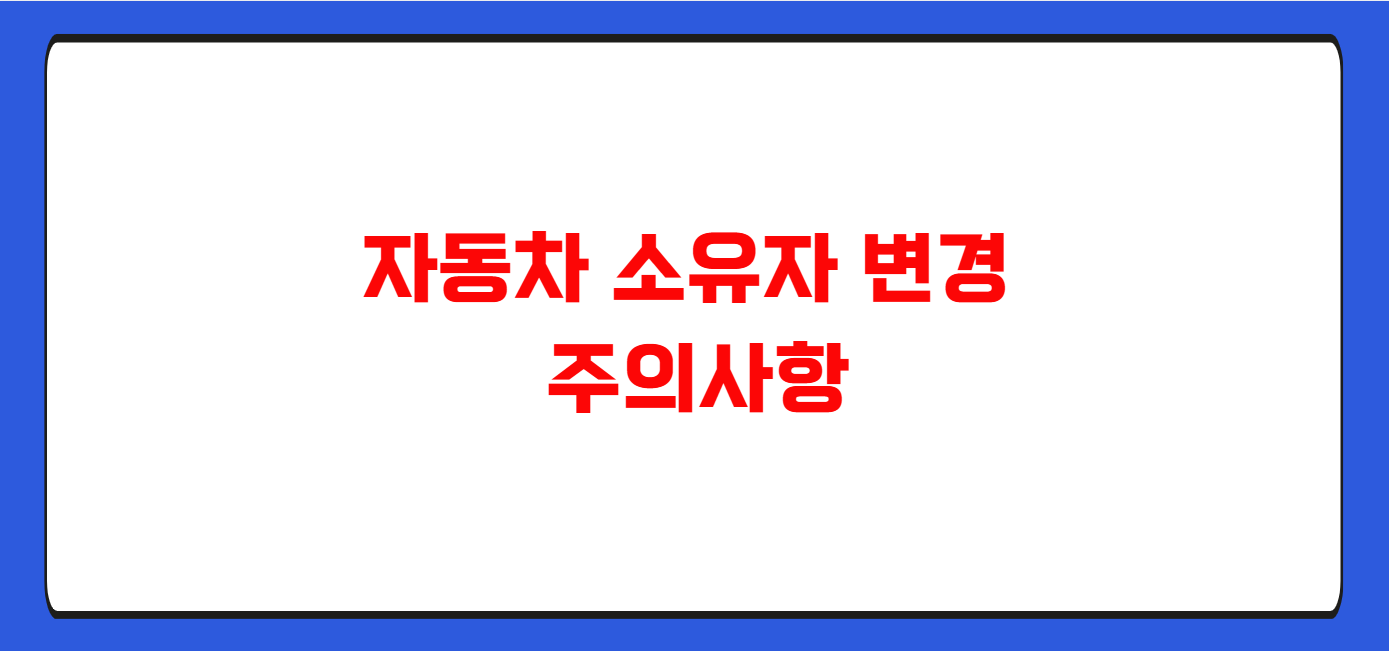 자동차 소유자 변경
주의사항